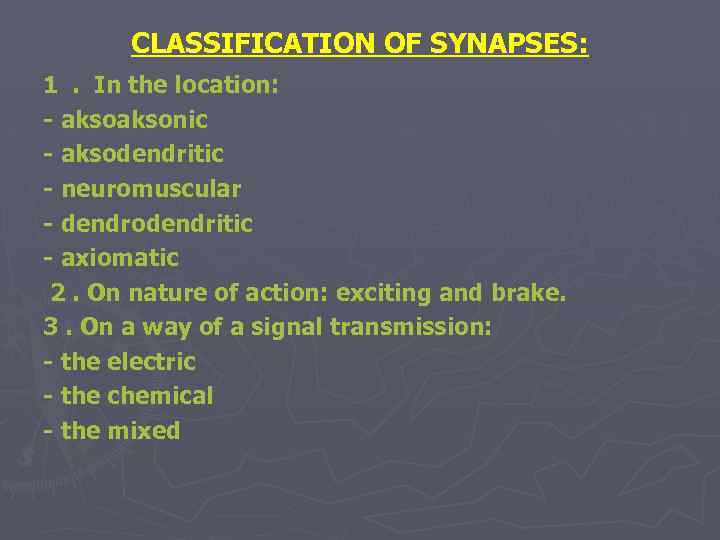 CLASSIFICATION OF SYNAPSES:

1 . In the location:
- aksoaksonic
- aksodendritic
- neuromuscular
- dendrodendritic
- axiomatic
2 . On nature of action: exciting and brake.
3 . On a way of a signal transmission:
- the electric
- the chemical
- the mixed